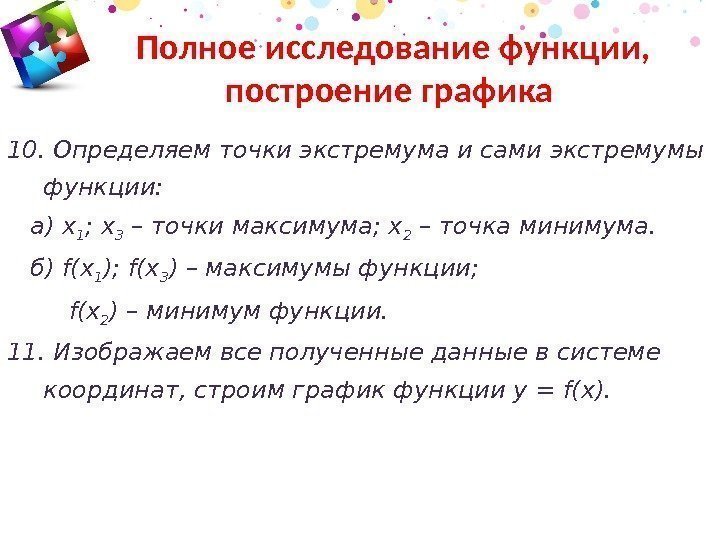 Полное исследование функции, построение графика

10. Определяем точки экстремума и сами экстремумы функции:

а) $x_1$; $x_3$ – точки максимума; $x_2$ – точка минимума.

б) $f(x_1)$; $f(x_3)$ – максимумы функции;

$f(x_2)$ – минимум функции.

11. Изображаем все полученные данные в системе координат, строим график функции $y = f(x)$.